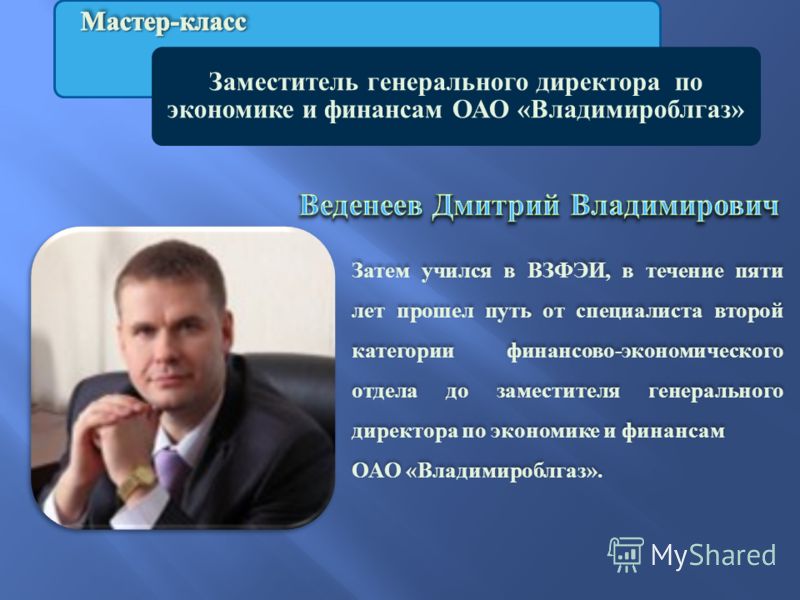 Мастер-класс

Заместитель генерального директора по экономике и финансам ОАО «Владимироблгаз»

Веденеев Дмитрий Владимирович

Затем учился в ВЗФЭИ, в течение пяти лет прошел путь от специалиста второй категории финансово-экономического отдела до заместителя генерального директора по экономике и финансам ОАО «Владимироблгаз».

MyShared